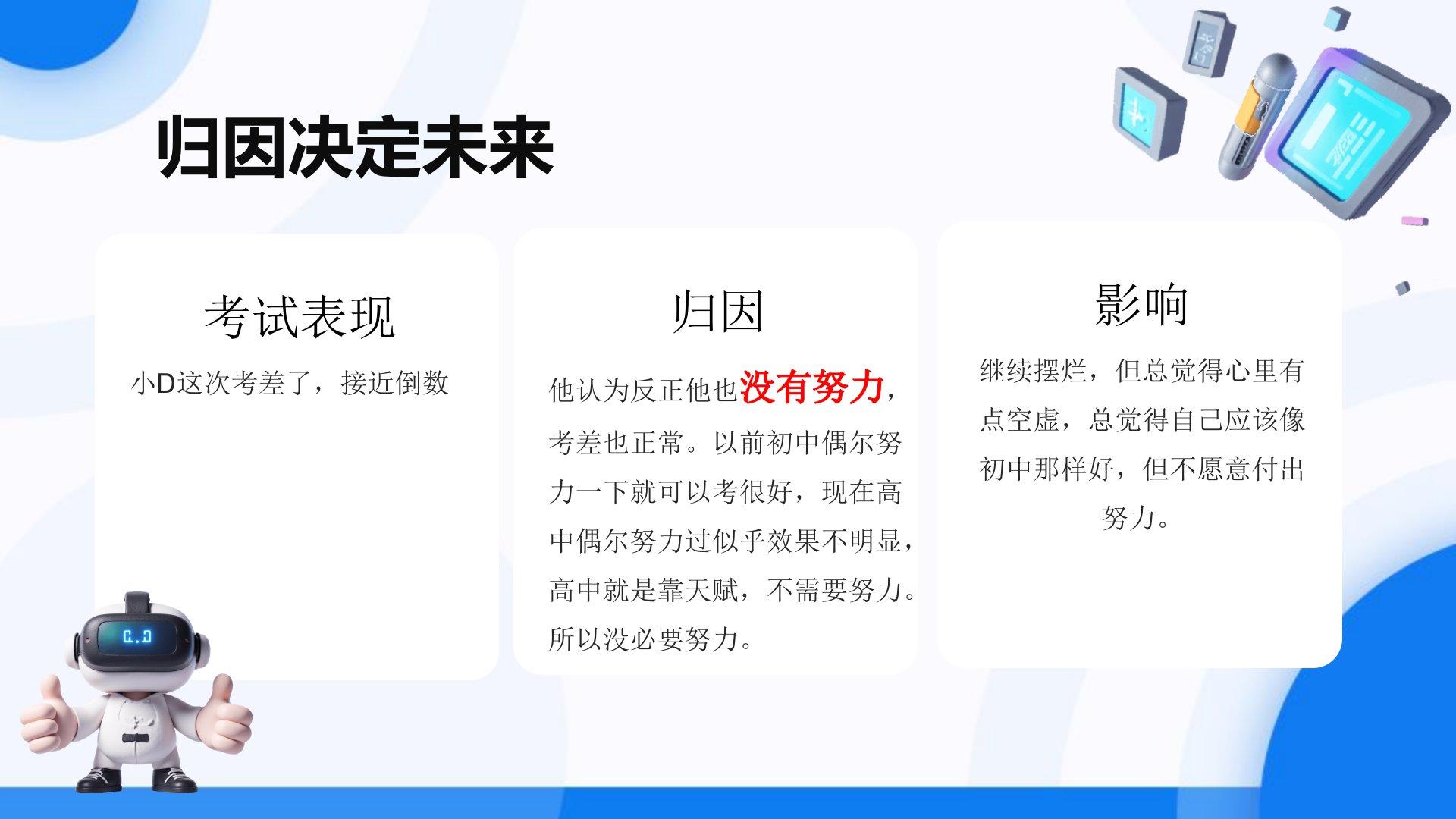 归因决定未来

考试表现

小D这次考差了，接近倒数

归因

他认为反正他也没有努力，考差也正常。以前初中偶尔努力一下就可以考很好，现在高中偶尔努力过似乎效果不明显，高中就是靠天赋，不需要努力。所以没必要努力。

影响

继续摆烂，但总觉得心里有点空虚，总觉得自己应该像初中那样好，但不愿意付出努力。